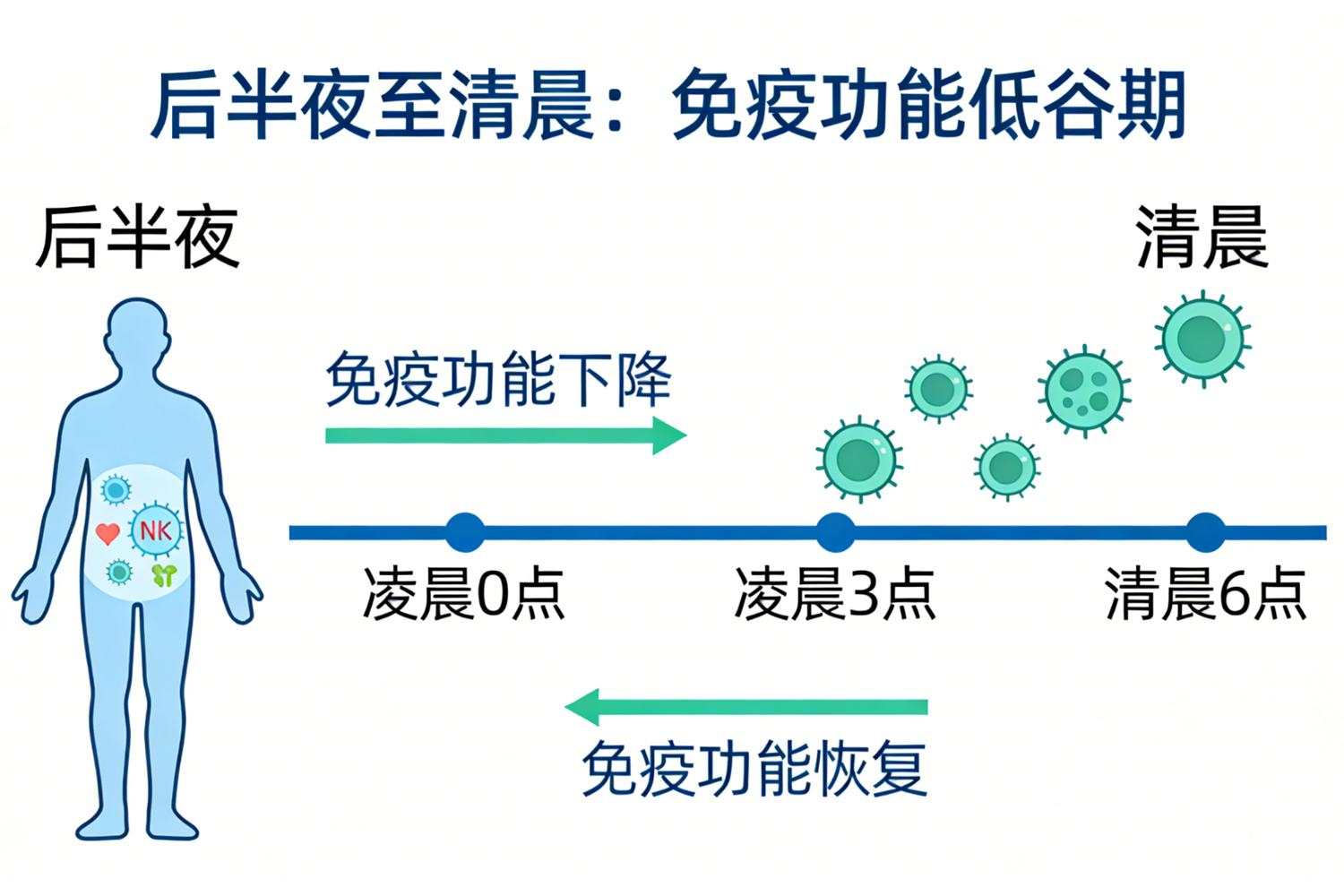 后半夜至清晨：免疫功能低谷期

后半夜

清晨

免疫功能下降

NK

凌晨0点

凌晨3点

清晨6点

免疫功能恢复